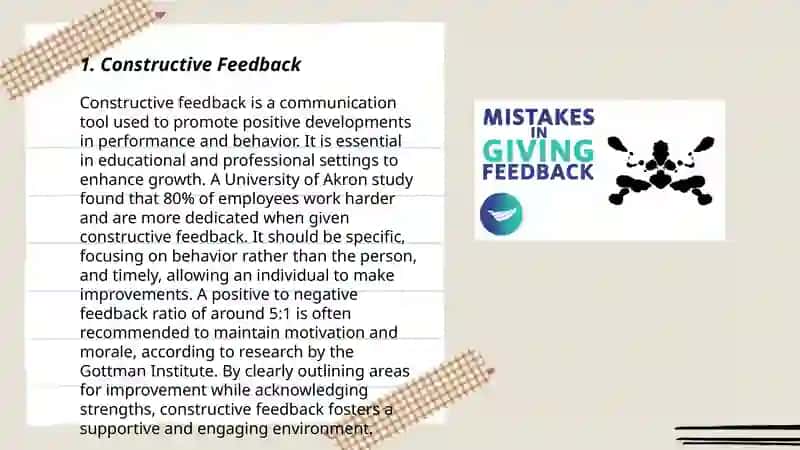 1. Constructive Feedback

Constructive feedback is a communication tool used to promote positive developments in performance and behavior. It is essential in educational and professional settings to enhance growth. A University of Akron study found that 80% of employees work harder and are more dedicated when given constructive feedback. It should be specific, focusing on behavior rather than the person, and timely, allowing an individual to make improvements. A positive to negative feedback ratio of around 5:1 is often recommended to maintain motivation and morale, according to research by the Gottman Institute. By clearly outlining areas for improvement while acknowledging strengths, constructive feedback fosters a supportive and engaging environment.

MISTAKES IN GIVING FEEDBACK